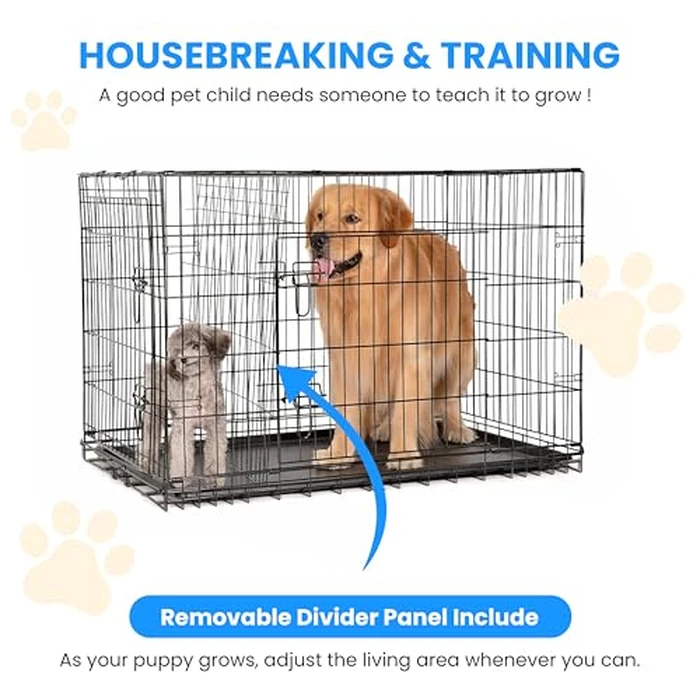 HOUSEBREAKING & TRAINING

A good pet child needs someone to teach it to grow !

Removable Divider Panel Include

As your puppy grows, adjust the living area whenever you can.